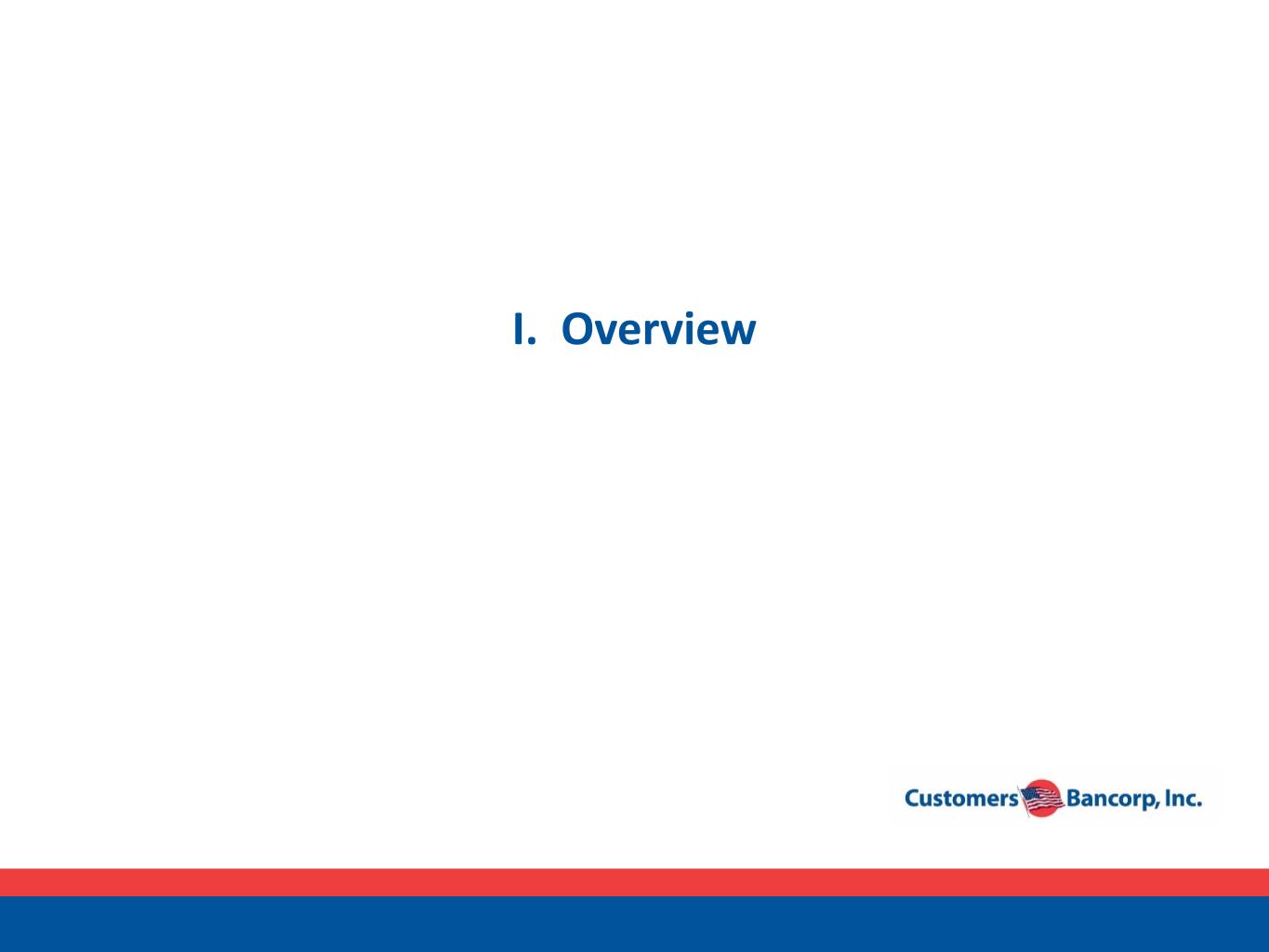 I. Overview

Customers Bancorp, Inc.